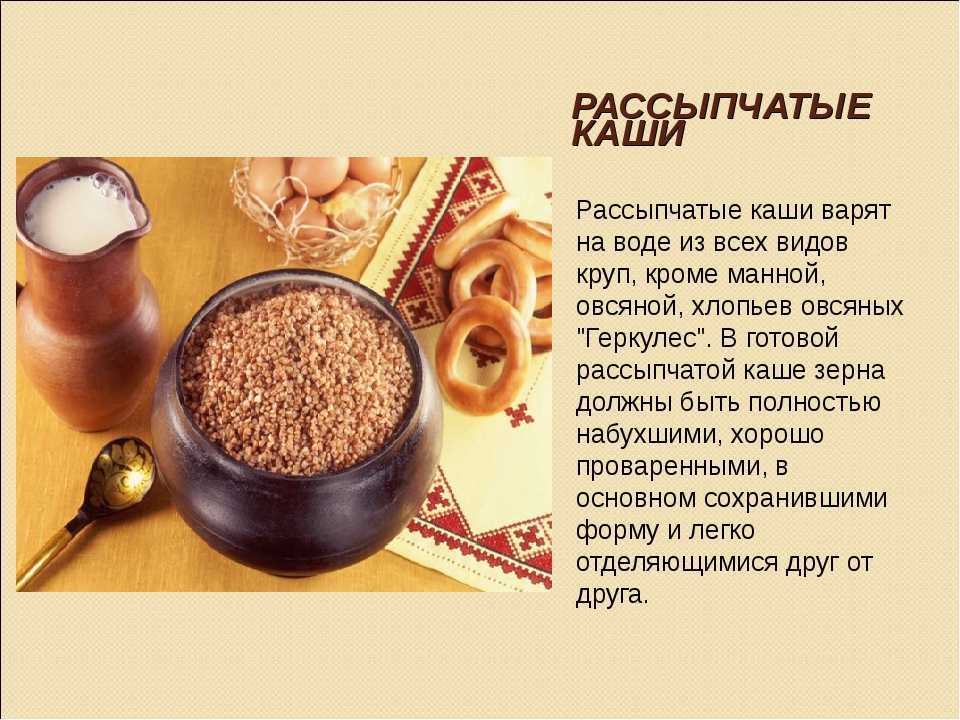 РАССЫПЧАТЫЕ КАШИ

Рассыпчатые каши варят на воде из всех видов круп, кроме манной, овсяной, хлопьев овсяных "Геркулес". В готовой рассыпчатой каше зерна должны быть полностью набухшими, хорошо проваренными, в основном сохранившими форму и легко отделяющимися друг от друга.